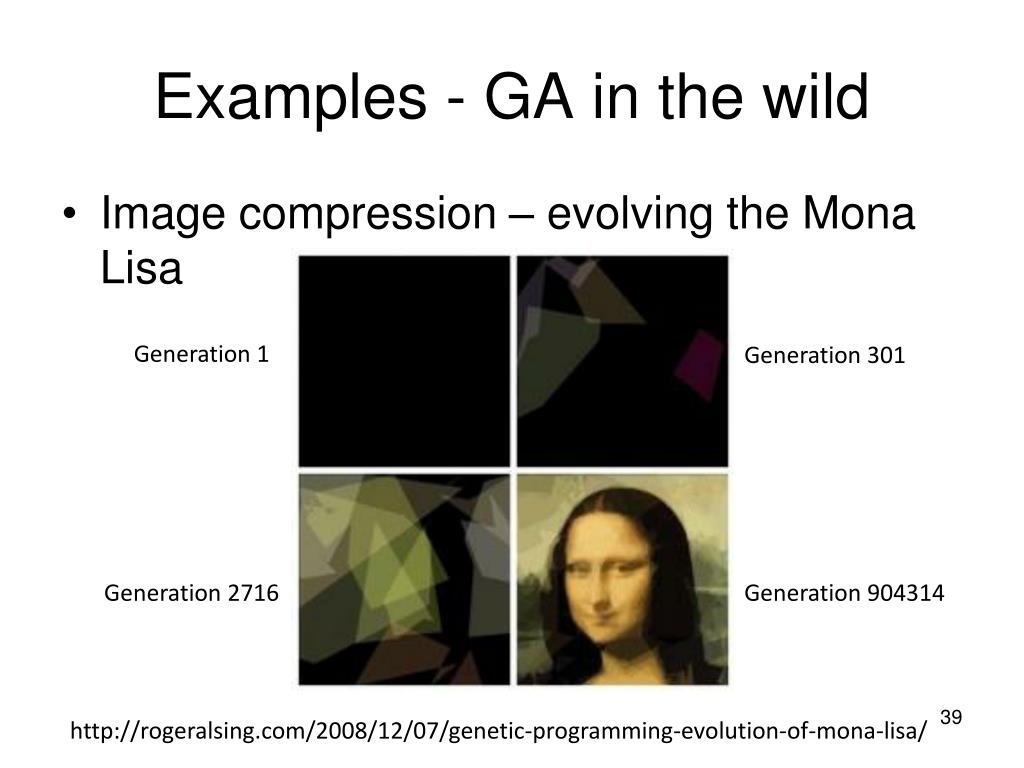 Examples - GA in the wild

• Image compression – evolving the Mona Lisa

Generation 1

Generation 301

Generation 2716

Generation 904314

http://rogeralsing.com/2008/12/07/genetic-programming-evolution-of-mona-lisa/

39